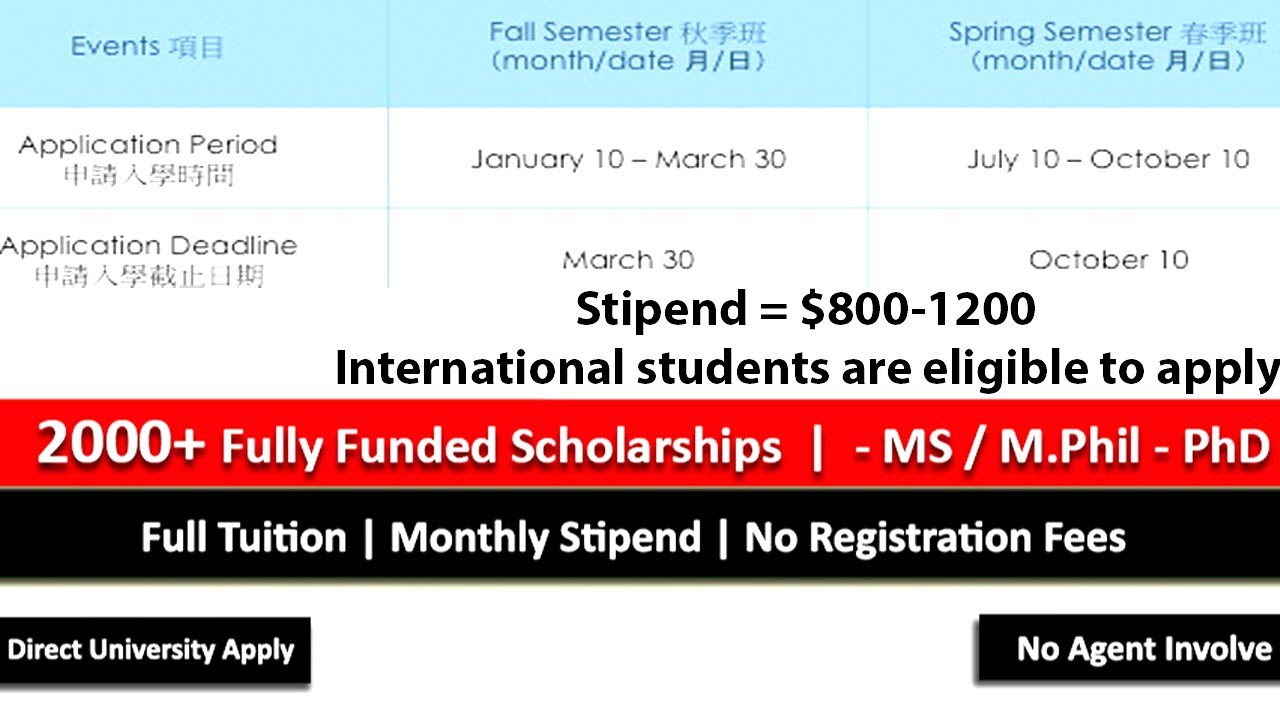 | Events 項目 | Fall Semester 秋季班 (month/date 月/日) | Spring Semester 春季班 (month/date 月/日) |
|---|---|---|
| Application Period 申請入學時間 | January 10 – March 30 | July 10 – October 10 |
| Application Deadline 申請入學截止日期 | March 30 | October 10 |

Stipend = $800-1200
International students are eligible to apply

2000+ Fully Funded Scholarships | - MS / M.Phil - PhD

Full Tuition | Monthly Stipend | No Registration Fees

Direct University Apply

No Agent Involve